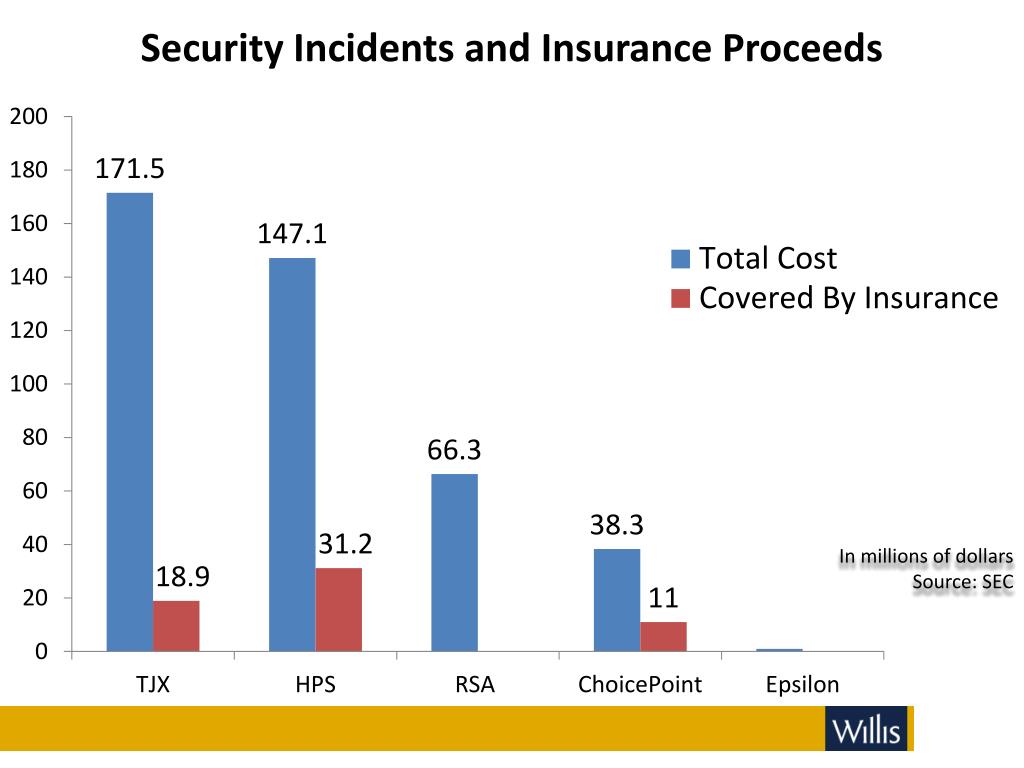 Security Incidents and Insurance Proceeds

200
180
160
140
120
100
80
60
40
20
0

171.5
18.9
147.1
31.2
66.3
38.3
11

Total Cost
Covered By Insurance

In millions of dollars
Source: SEC

TJX
HPS
RSA
ChoicePoint
Epsilon

Willis